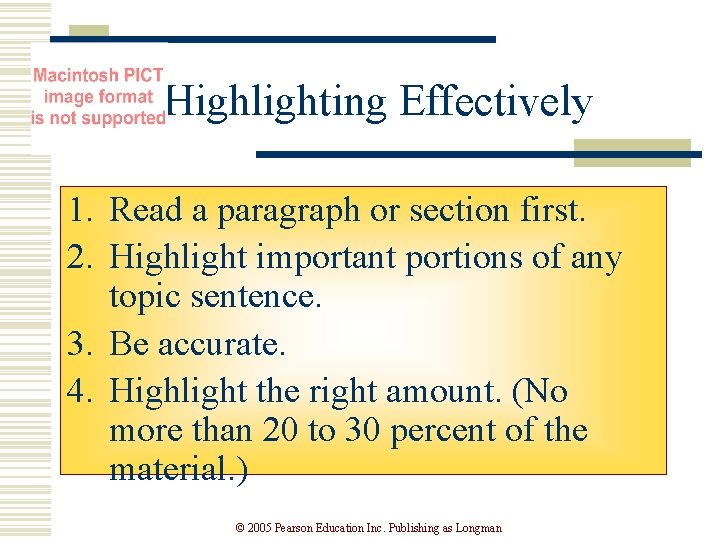 Macintosh PICT image format is not supported

Highlighting Effectively

1. Read a paragraph or section first.
2. Highlight important portions of any topic sentence.
3. Be accurate.
4. Highlight the right amount. (No more than 20 to 30 percent of the material.)

© 2005 Pearson Education Inc. Publishing as Longman